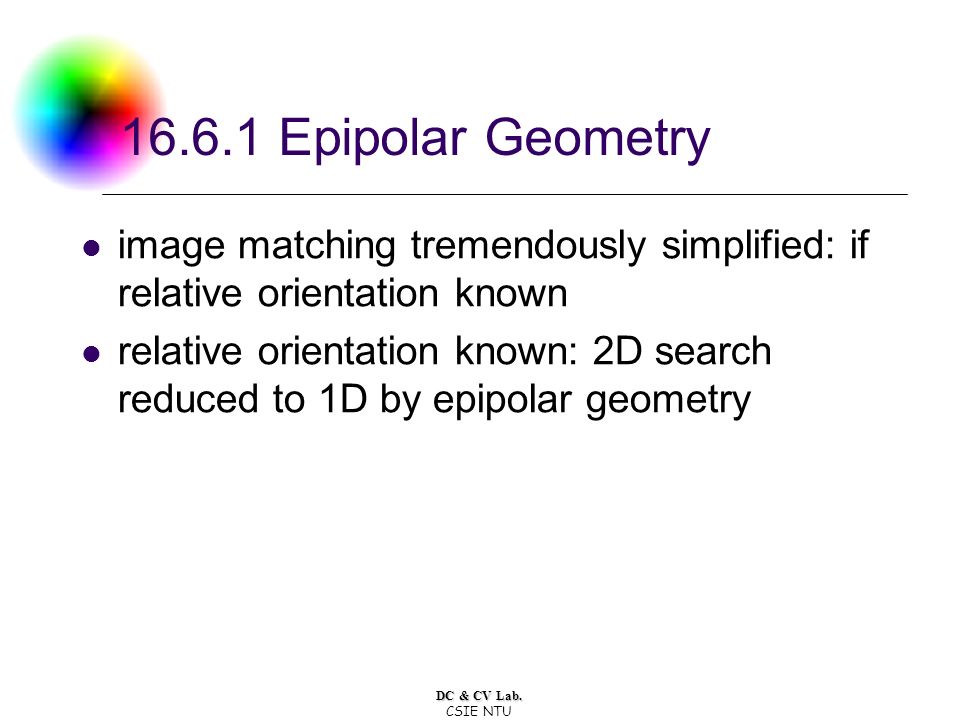 16.6.1 Epipolar Geometry

- image matching tremendously simplified: if relative orientation known
- relative orientation known: 2D search reduced to 1D by epipolar geometry

DC & CV Lab.
CSIE NTU